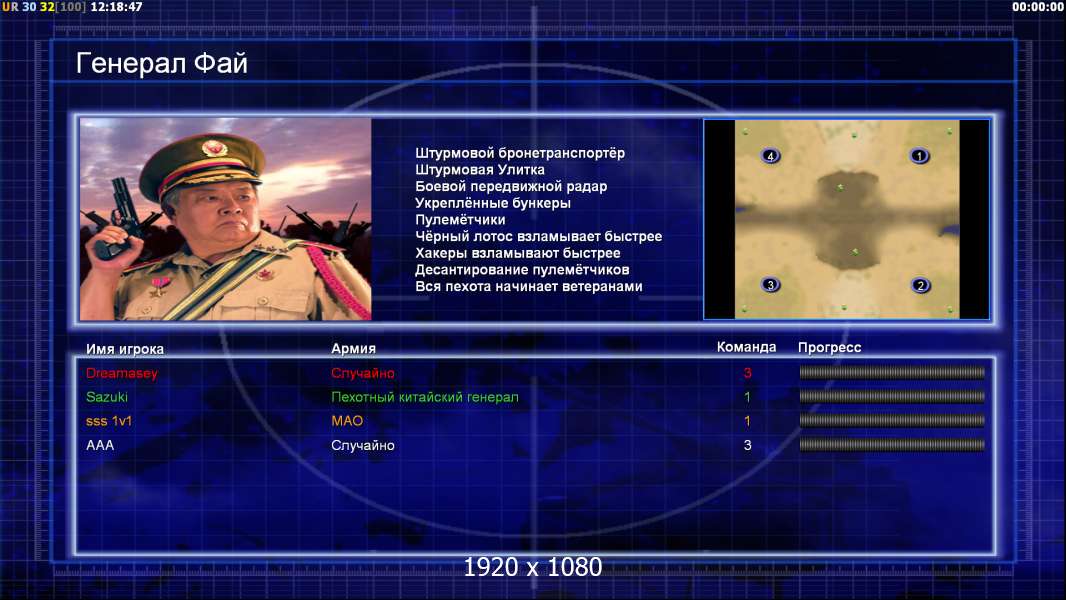 UR 30 32[100] 12:18:47

00:00:00

Генерал Фай

Штурмовой бронетранспортёр
Штурмовая Улитка
Боевой передвижной радар
Укреплённые бункеры
Пулемётчики
Чёрный лотос взламывает быстрее
Хакеры взламывают быстрее
Десантирование пулемётчиков
Вся пехота начинает ветеранами

4
1
3
2

| Имя игрока | Армия | Команда | Прогресс |
|---|---|---|---|
| Dreamasey | Случайно | 3 | |
| Sazuki | Пехотный китайский генерал | 1 | |
| sss 1v1 | МАО | 1 | |
| AAA | Случайно | 3 | |

1920 x 1080